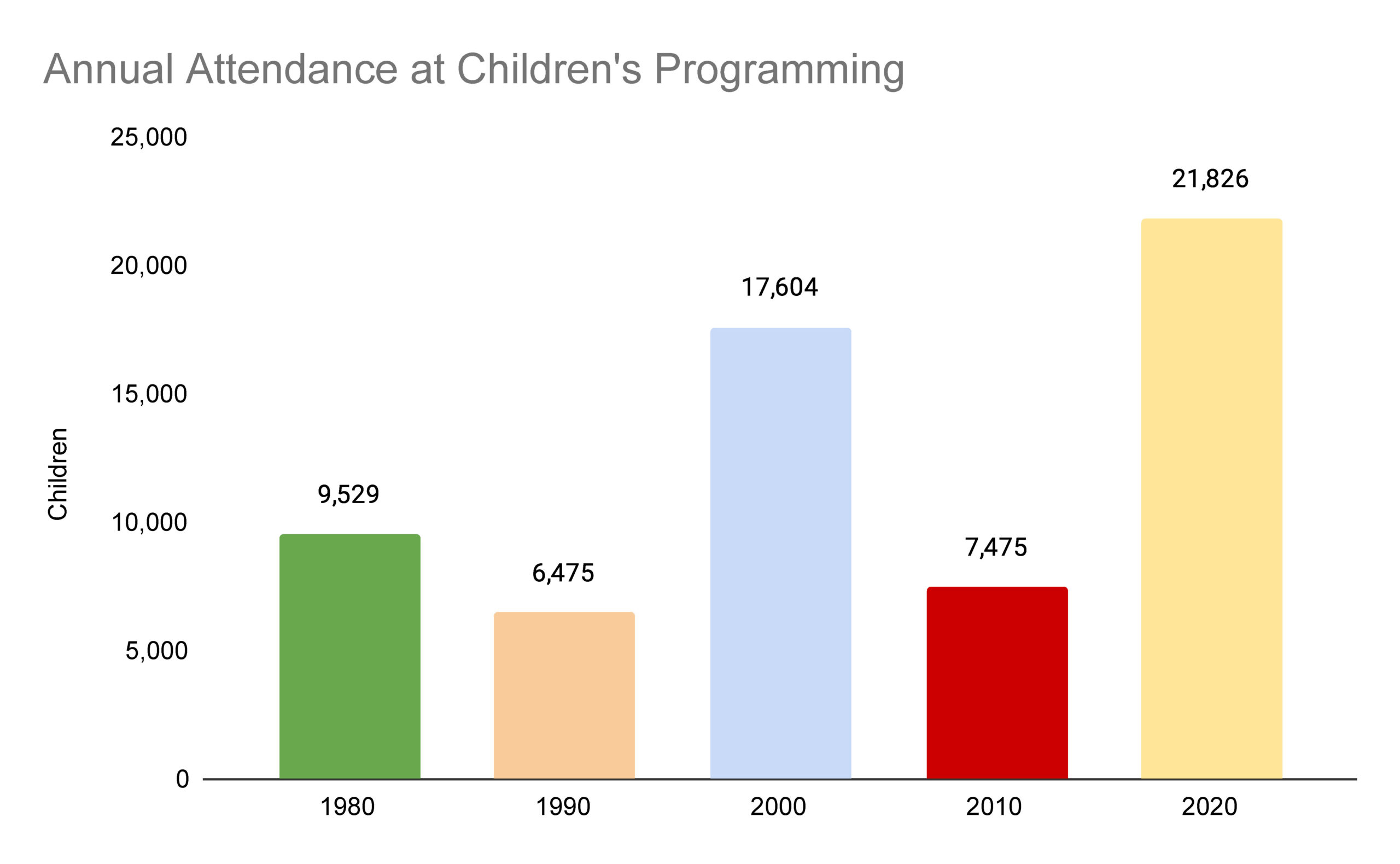 Annual Attendance at Children's Programming

Children

25,000

20,000

15,000

10,000

5,000

0

9,529

6,475

17,604

7,475

21,826

1980

1990

2000

2010

2020